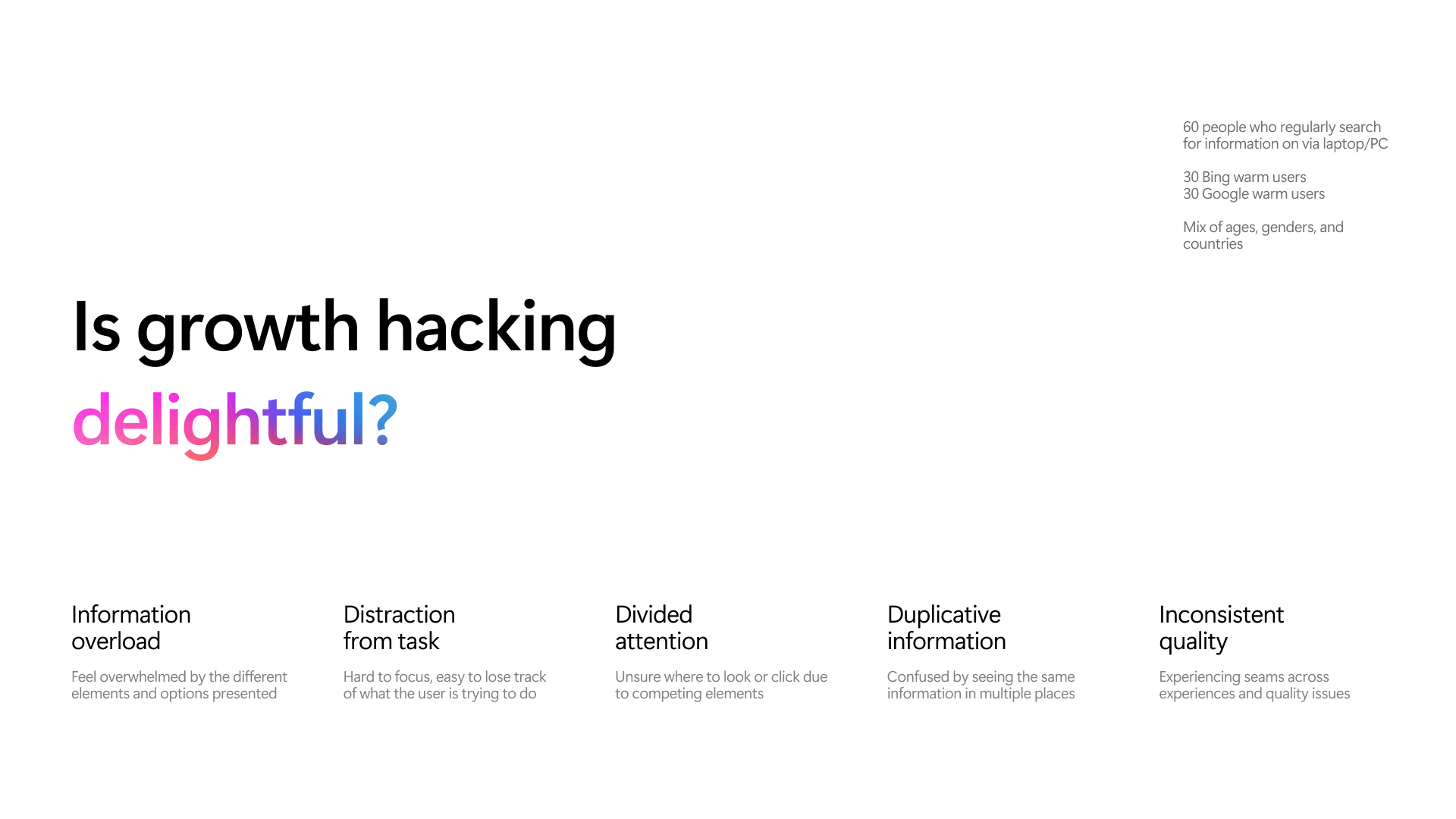 60 people who regularly search for information on via laptop/PC

30 Bing warm users
30 Google warm users

Mix of ages, genders, and countries

Is growth hacking delightful?

Information overload

Feel overwhelmed by the different elements and options presented

Distraction from task

Hard to focus, easy to lose track of what the user is trying to do

Divided attention

Unsure where to look or click due to competing elements

Duplicative information

Confused by seeing the same information in multiple places

Inconsistent quality

Experiencing seams across experiences and quality issues